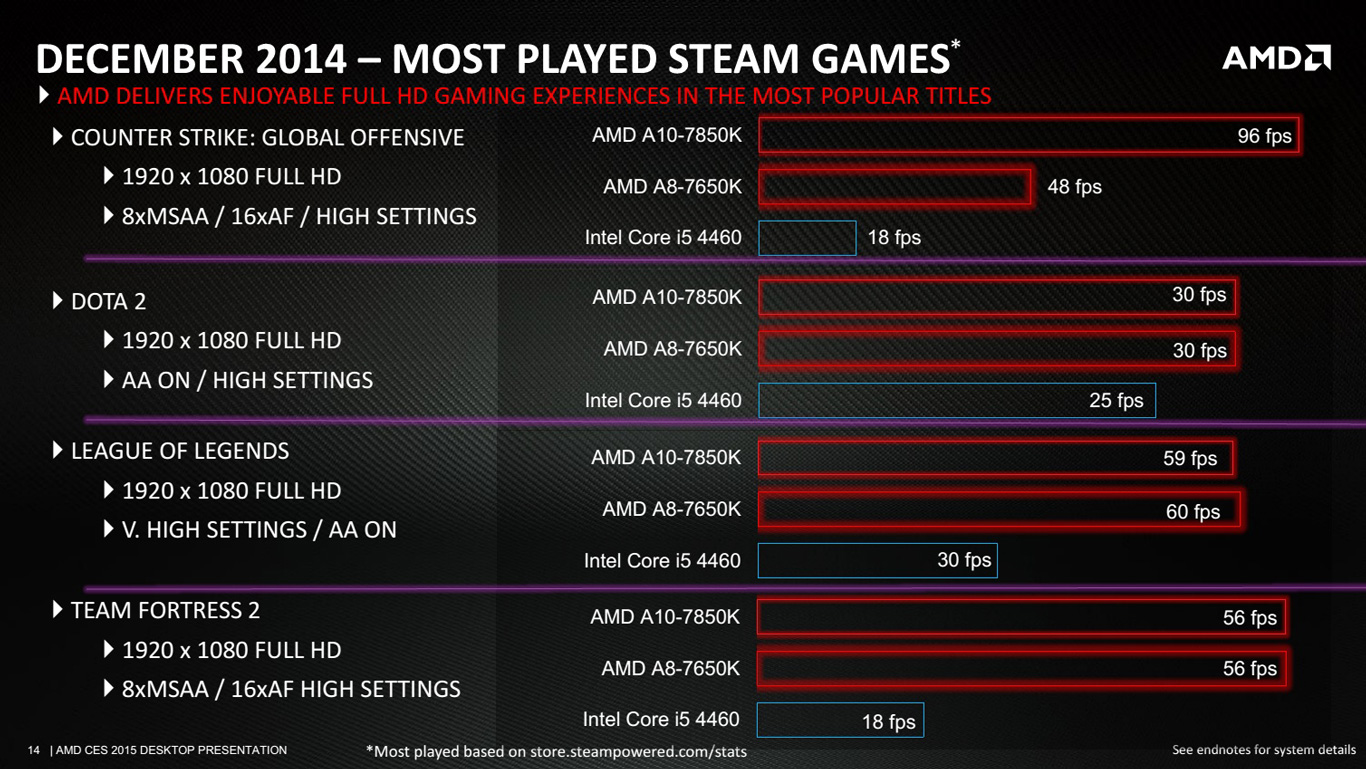 DECEMBER 2014 – MOST PLAYED STEAM GAMES*

AMD

AMD DELIVERS ENJOYABLE FULL HD GAMING EXPERIENCES IN THE MOST POPULAR TITLES

COUNTER STRIKE: GLOBAL OFFENSIVE
1920 x 1080 FULL HD
8xMSAA / 16xAF / HIGH SETTINGS

AMD A10-7850K 96 fps
AMD A8-7650K 48 fps
Intel Core i5 4460 18 fps

DOTA 2
1920 x 1080 FULL HD
AA ON / HIGH SETTINGS

AMD A10-7850K 30 fps
AMD A8-7650K 30 fps
Intel Core i5 4460 25 fps

LEAGUE OF LEGENDS
1920 x 1080 FULL HD
V. HIGH SETTINGS / AA ON

AMD A10-7850K 59 fps
AMD A8-7650K 60 fps
Intel Core i5 4460 30 fps

TEAM FORTRESS 2
1920 x 1080 FULL HD
8xMSAA / 16xAF HIGH SETTINGS

AMD A10-7850K 56 fps
AMD A8-7650K 56 fps
Intel Core i5 4460 18 fps

14 | AMD CES 2015 DESKTOP PRESENTATION

*Most played based on store.steampowered.com/stats

See endnotes for system details